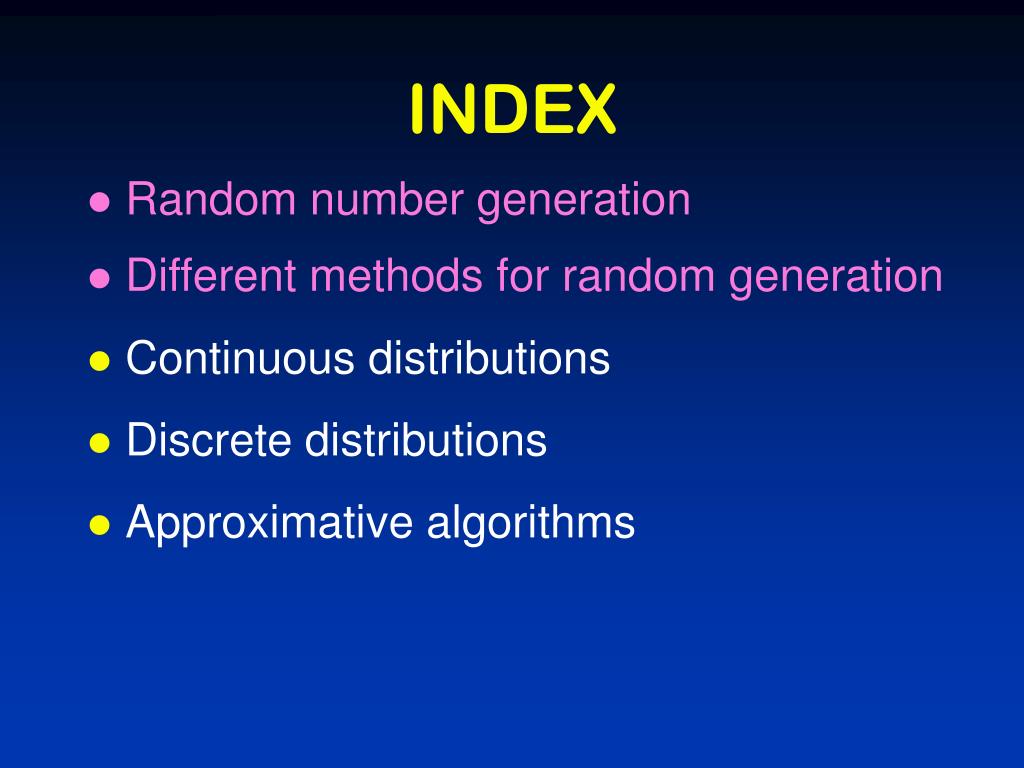 INDEX

● Random number generation
● Different methods for random generation
● Continuous distributions
● Discrete distributions
● Approximative algorithms